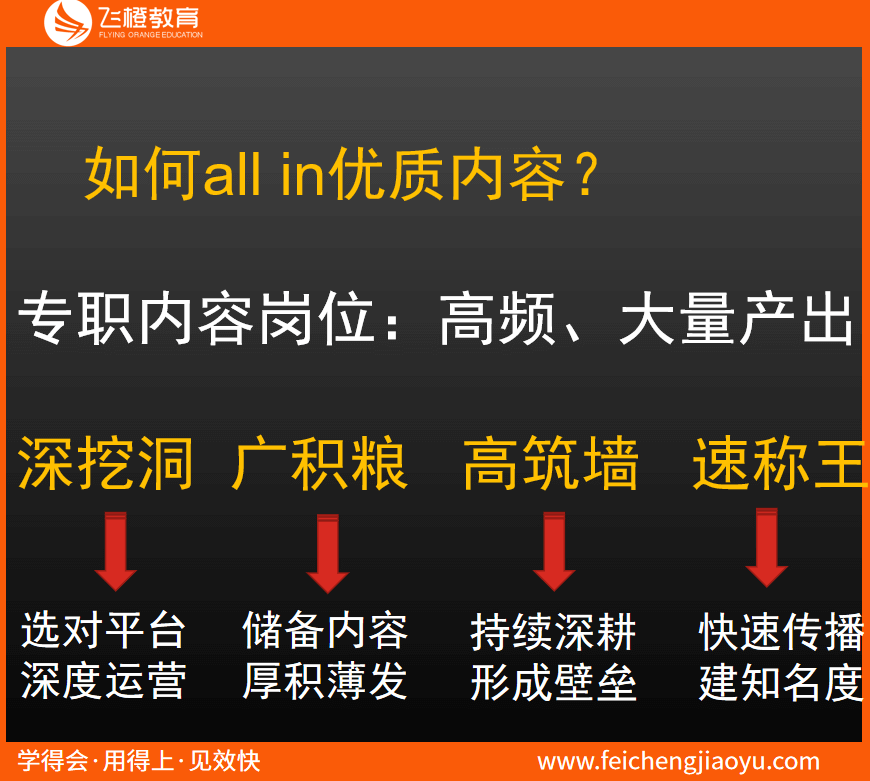 飞橙教育
FLYING ORANGE EDUCATION

如何all in优质内容？

专职内容岗位：高频、大量产出

深挖洞 广积粮 高筑墙 速称王

选对平台
深度运营

储备内容
厚积薄发

持续深耕
形成壁垒

快速传播
建知名度

学得会·用得上·见效快

www.feichengjiaoyu.com